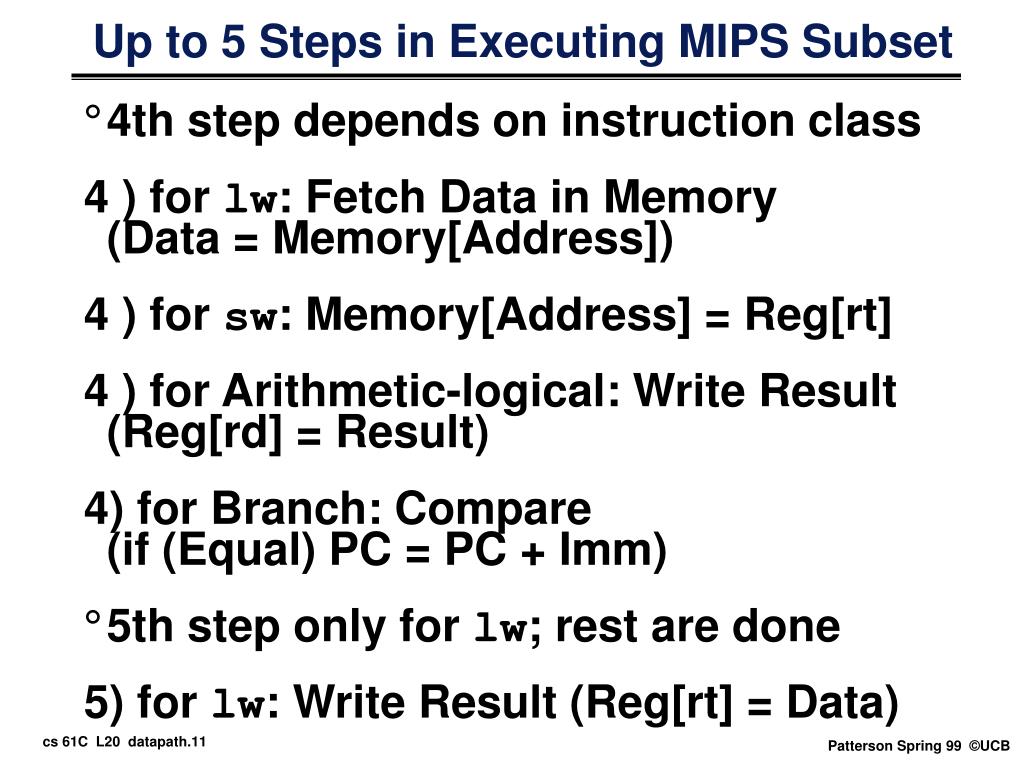 Up to 5 Steps in Executing MIPS Subset

° 4th step depends on instruction class

4 ) for lw: Fetch Data in Memory (Data = Memory[Address])

4 ) for sw: Memory[Address] = Reg[rt]

4 ) for Arithmetic-logical: Write Result (Reg[rd] = Result)

4) for Branch: Compare (if (Equal) PC = PC + Imm)

° 5th step only for lw; rest are done

5) for lw: Write Result (Reg[rt] = Data)

cs 61C L20 datapath.11

Patterson Spring 99 ©UCB